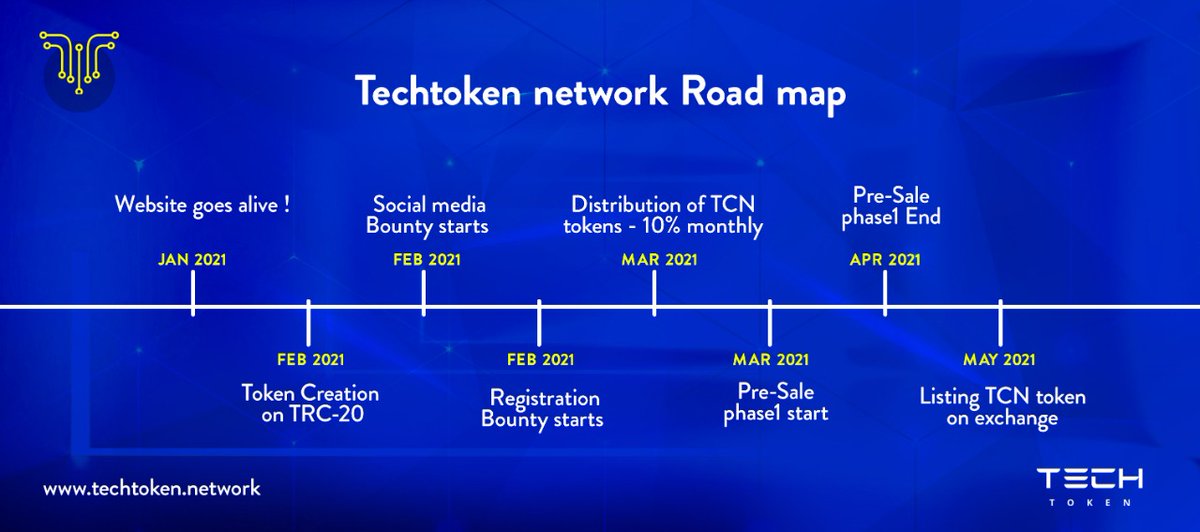 Techtoken network Road map

Website goes alive !
JAN 2021

FEB 2021
Token Creation on TRC-20

Social media Bounty starts
FEB 2021

FEB 2021
Registration Bounty starts

Distribution of TCN tokens - 10% monthly
MAR 2021

MAR 2021
Pre-Sale phase1 start

Pre-Sale phase1 End
APR 2021

MAY 2021
Listing TCN token on exchange

www.techtoken.network

TECH
TOKEN